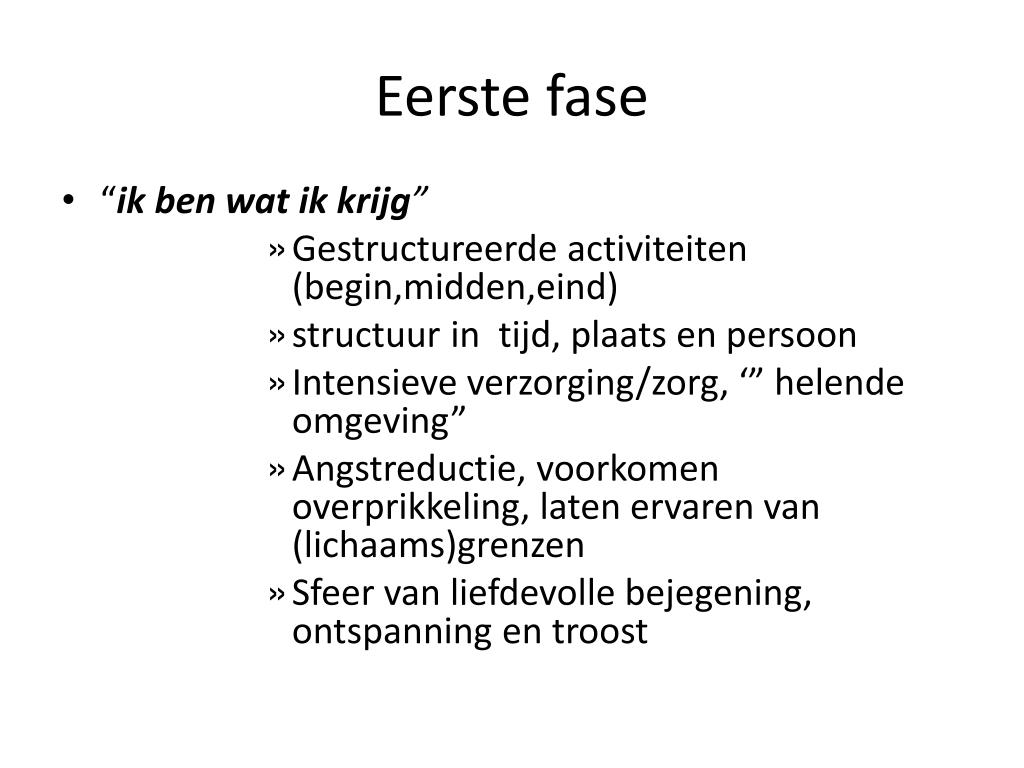 Eerste fase

• “ik ben wat ik krijg”

» Gestructureerde activiteiten (begin,midden,eind)

» structuur in tijd, plaats en persoon

» Intensieve verzorging/zorg, ‘” helende omgeving”

» Angstreductie, voorkomen overprikkeling, laten ervaren van (lichaams)grenzen

» Sfeer van liefdevolle bejegening, ontspanning en troost